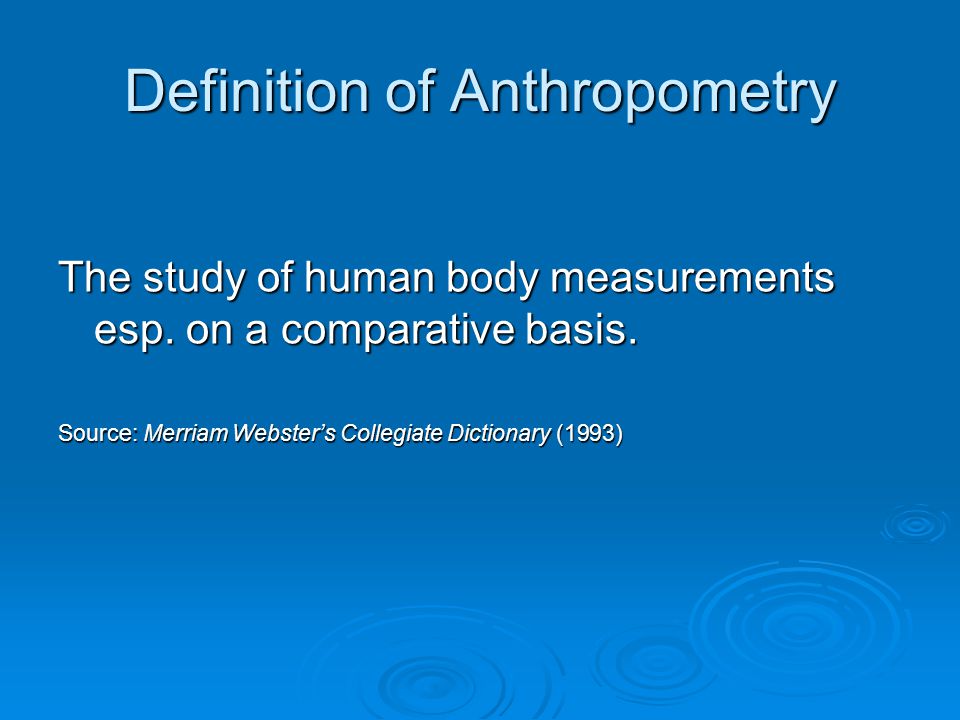 Definition of Anthropometry

The study of human body measurements esp. on a comparative basis.

Source: Merriam Webster's Collegiate Dictionary (1993)